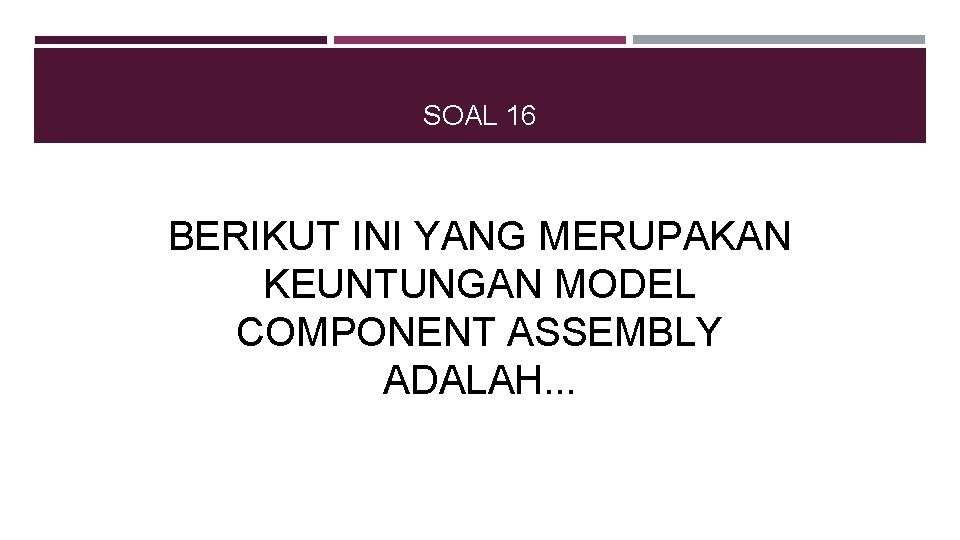 SOAL 16

BERIKUT INI YANG MERUPAKAN KEUNTUNGAN MODEL COMPONENT ASSEMBLY ADALAH...